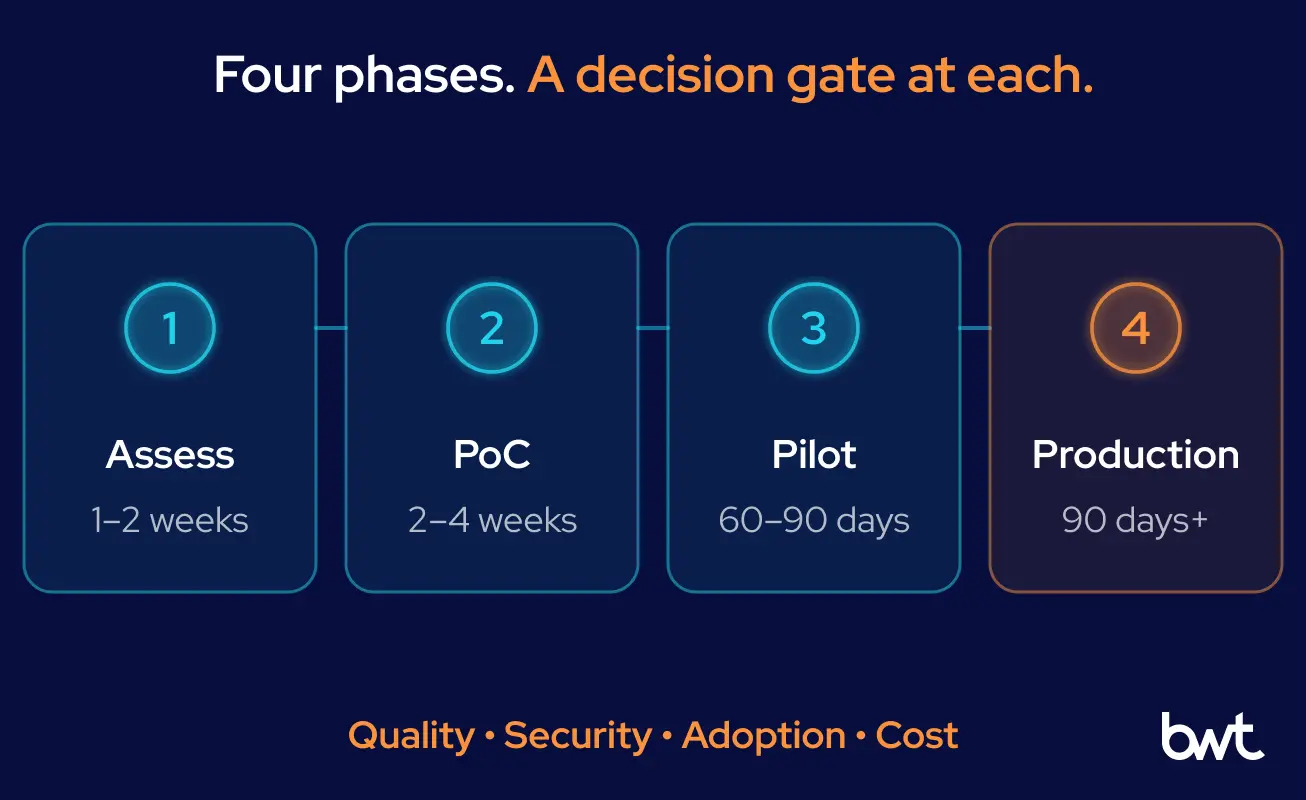 Four phases. A decision gate at each.

1
Assess
1–2 weeks

2
PoC
2–4 weeks

3
Pilot
60–90 days

4
Production
90 days+

Quality • Security • Adoption • Cost

bwt